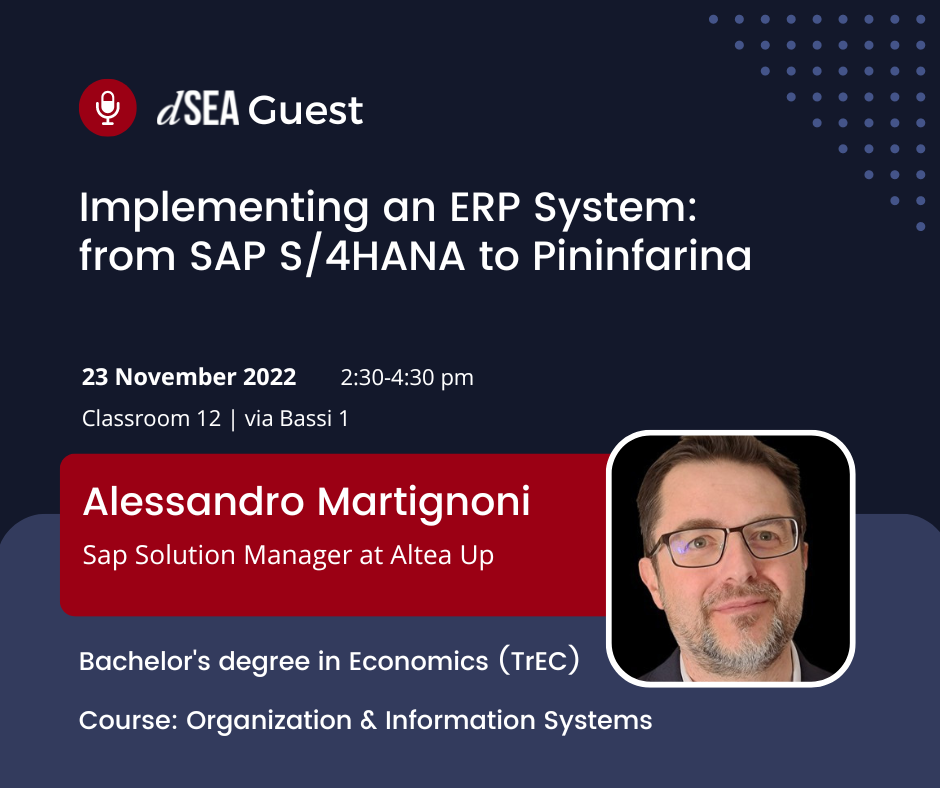 dSEA Guest

Implementing an ERP System: from SAP S/4HANA to Pininfarina

23 November 2022 2:30-4:30 pm
Classroom 12 | via Bassi 1

Alessandro Martignoni
Sap Solution Manager at Altea Up

Bachelor's degree in Economics (TrEC)

Course: Organization & Information Systems